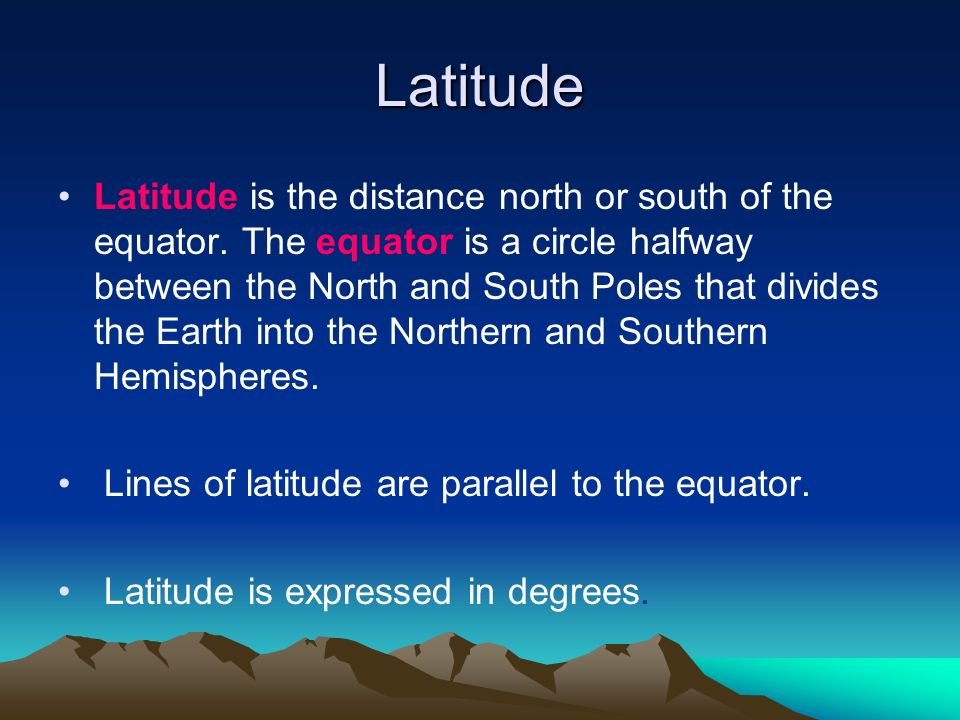 Latitude

• Latitude is the distance north or south of the equator. The equator is a circle halfway between the North and South Poles that divides the Earth into the Northern and Southern Hemispheres.

• Lines of latitude are parallel to the equator.

• Latitude is expressed in degrees.